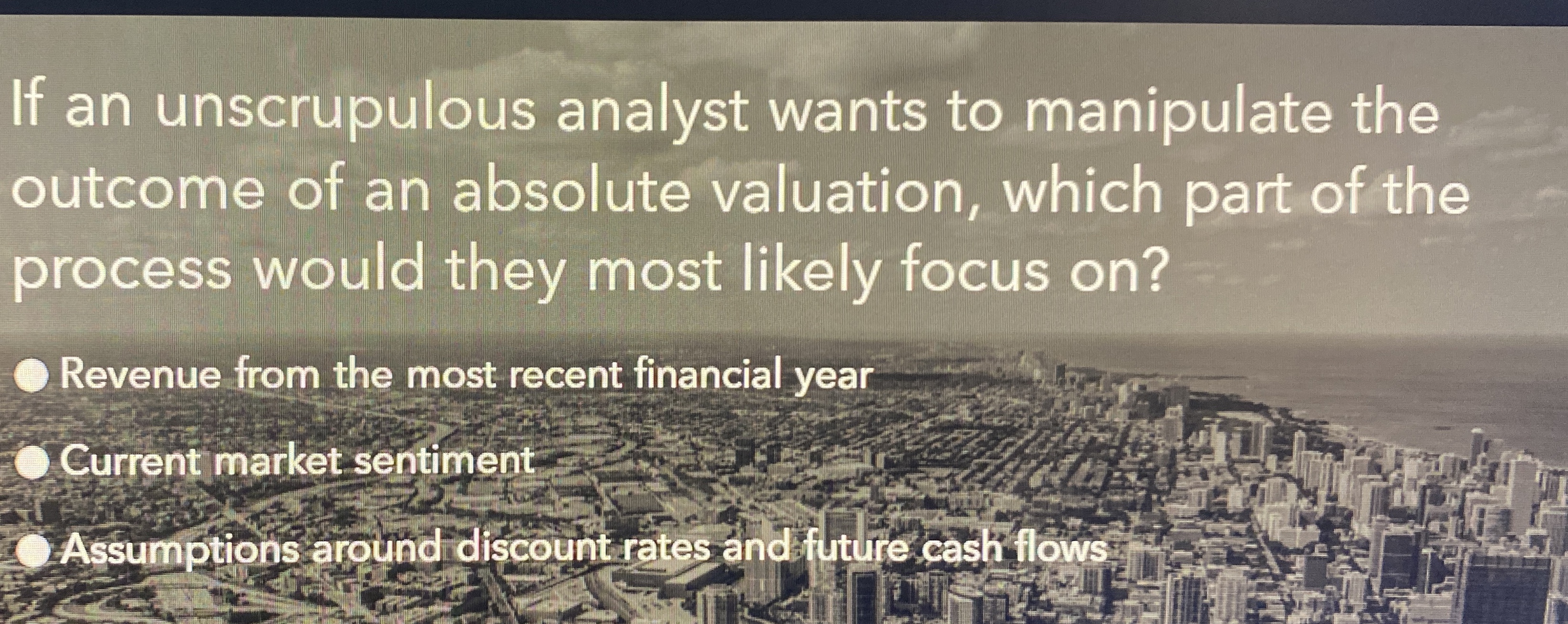 If an unscrupulous analyst wants to manipulate the outcome of an absolute valuation, which part of the process would they most likely focus on?

Revenue from the most recent financial year

Current market sentiment

Assumptions around discount rates and future cash flows